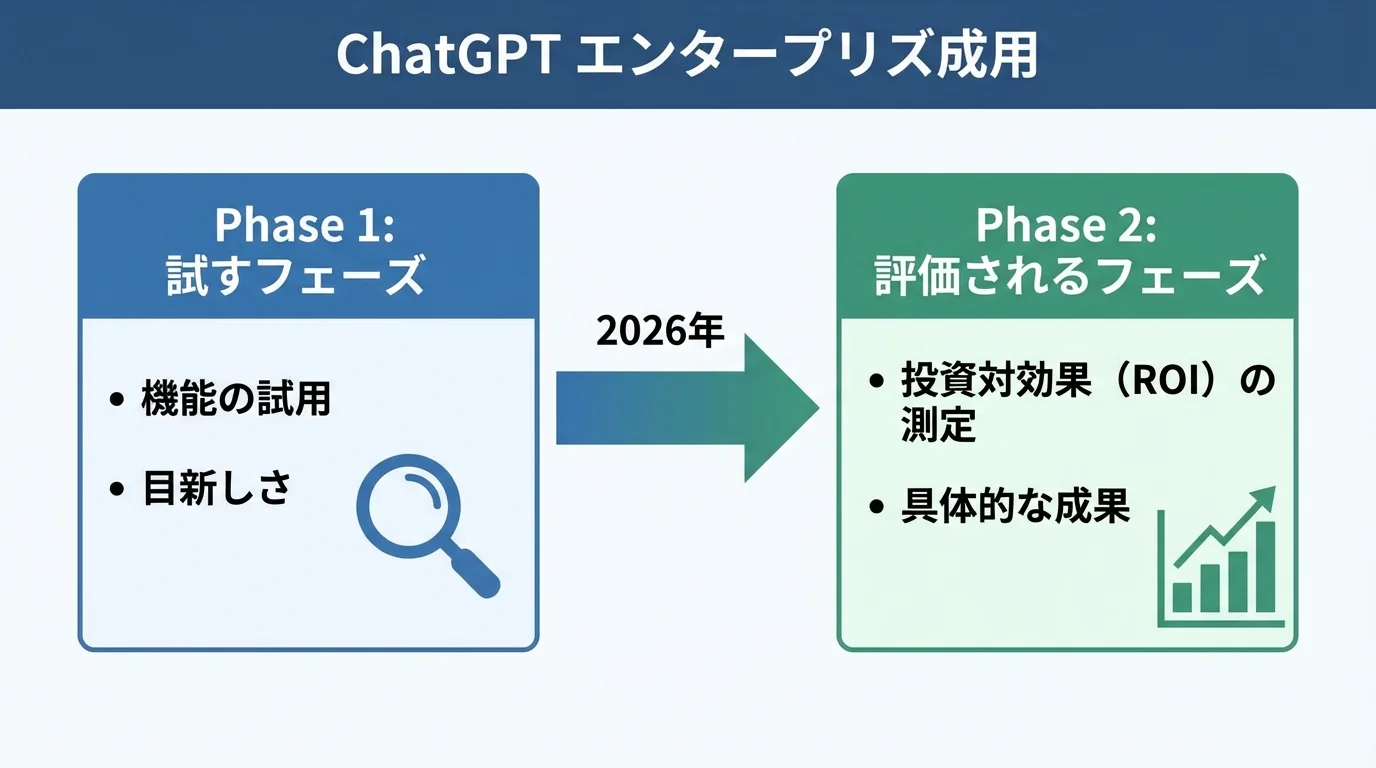 ChatGPT エンタープリズ成用

Phase 1:
試すフェーズ

• 機能の試用

• 目新しさ

2026年

Phase 2:
評価されるフェーズ

• 投資対効果（ROI）の測定

• 具体的な成果